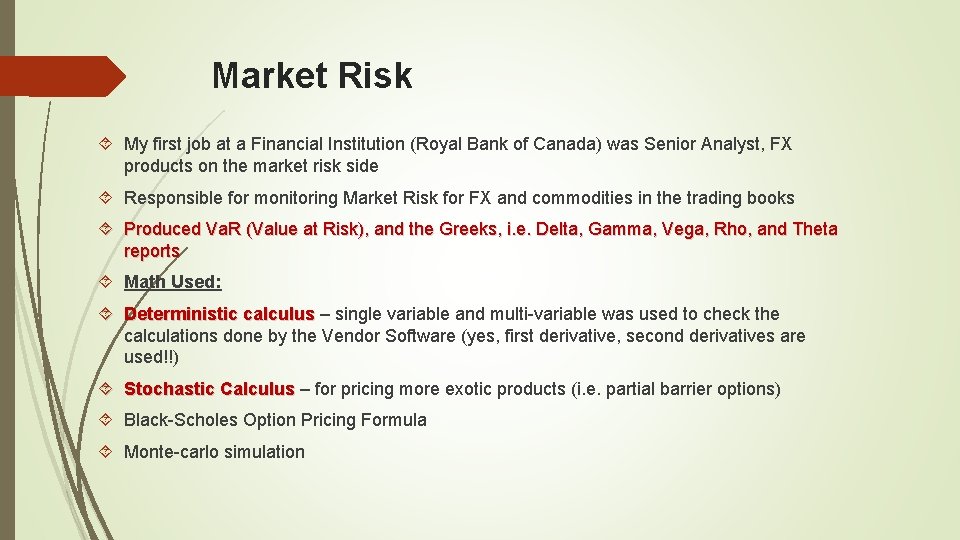 Market Risk

My first job at a Financial Institution (Royal Bank of Canada) was Senior Analyst, FX products on the market risk side

Responsible for monitoring Market Risk for FX and commodities in the trading books

Produced VaR (Value at Risk), and the Greeks, i.e. Delta, Gamma, Vega, Rho, and Theta reports

Math Used:

Deterministic calculus – single variable and multi-variable was used to check the calculations done by the Vendor Software (yes, first derivative, second derivatives are used!!)

Stochastic Calculus – for pricing more exotic products (i.e. partial barrier options)

Black-Scholes Option Pricing Formula

Monte-carlo simulation